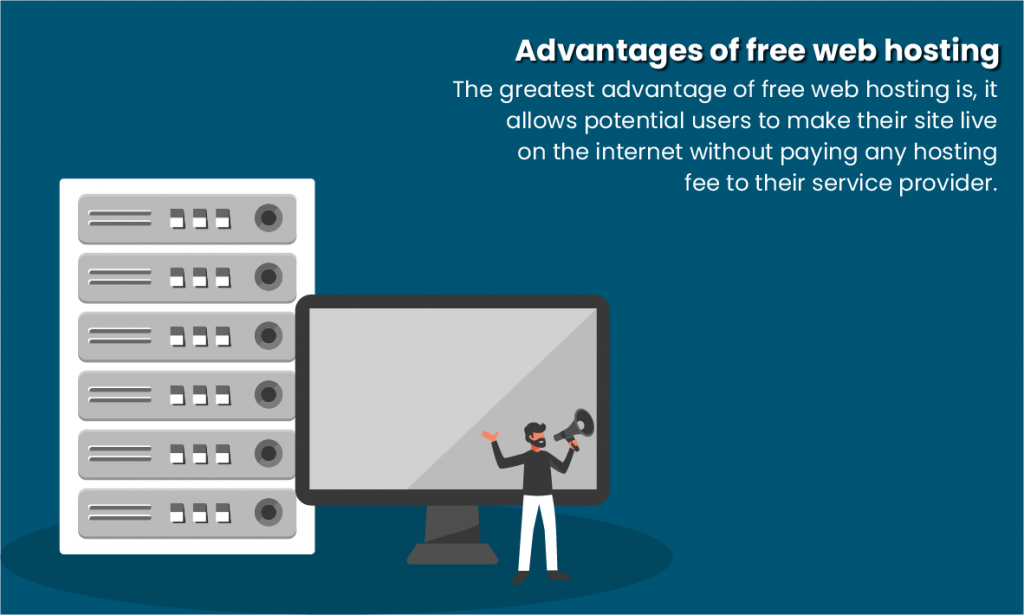 Advantages of free web hosting

The greatest advantage of free web hosting is, it allows potential users to make their site live on the internet without paying any hosting fee to their service provider.